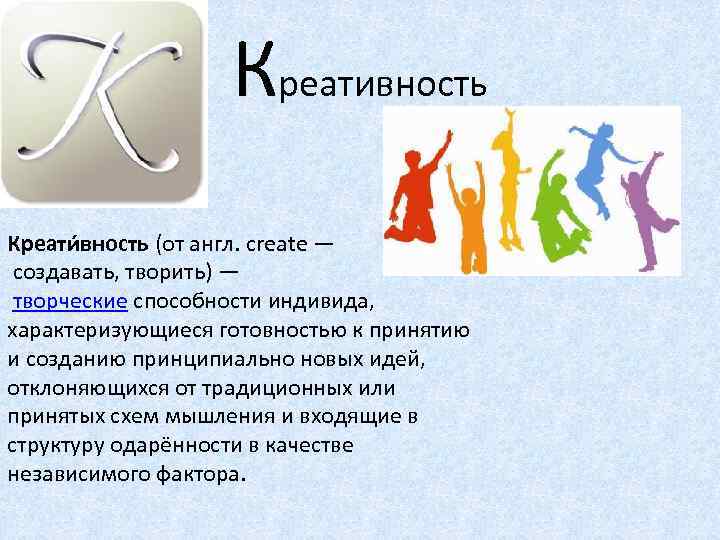 K

Креативность

Креати́вность (от англ. create — создавать, творить) — творческие способности индивида, характеризующиеся готовностью к принятию и созданию принципиально новых идей, отклоняющихся от традиционных или принятых схем мышления и входящие в структуру одарённости в качестве независимого фактора.